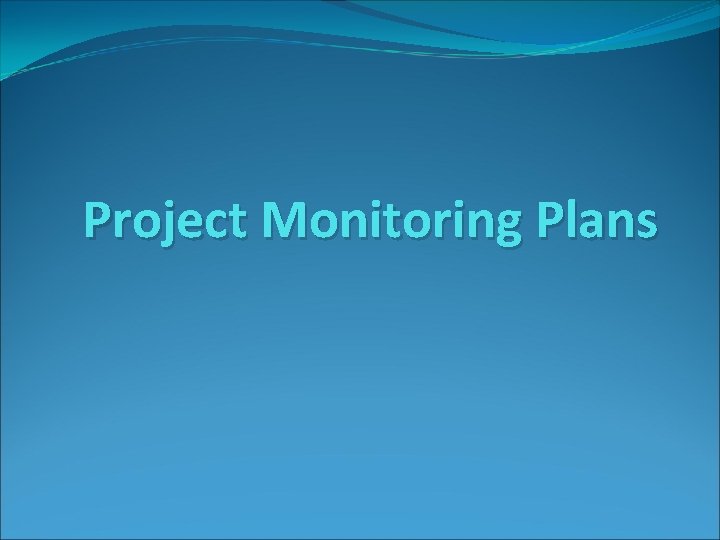 Project Monitoring Plans